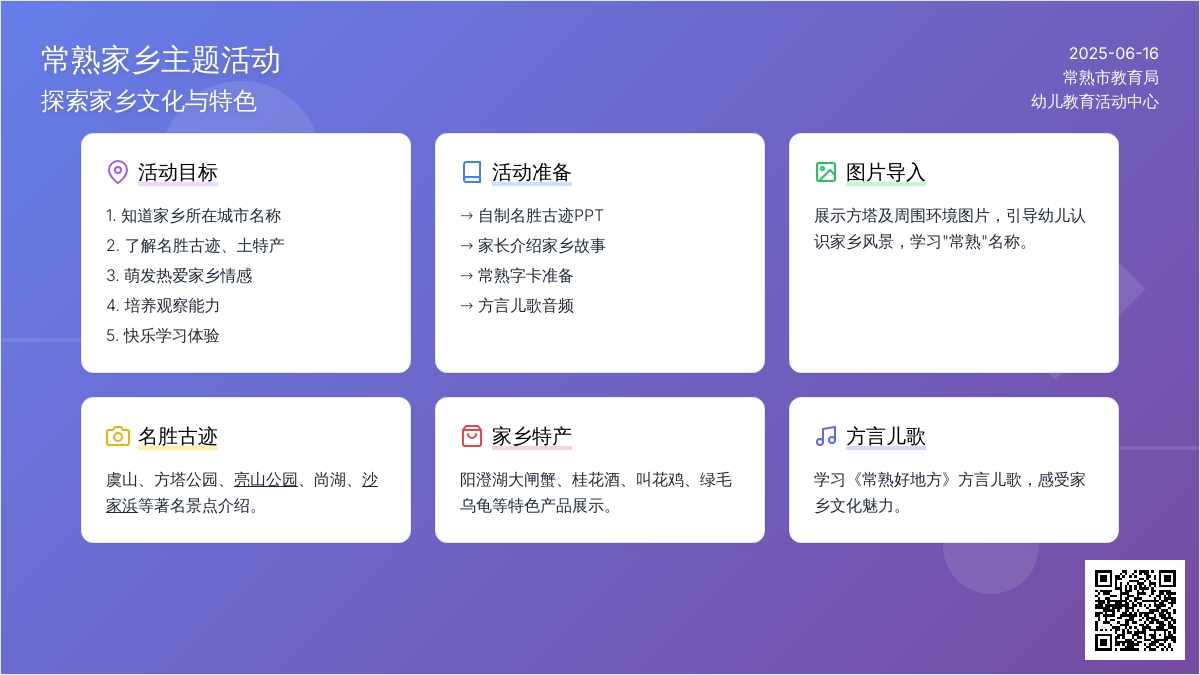 常熟家乡主题活动
探索家乡文化与特色

2025-06-16
常熟市教育局
幼儿教育活动中心

活动目标

1. 知道家乡所在城市名称
2. 了解名胜古迹、土特产
3. 萌发热爱家乡情感
4. 培养观察能力
5. 快乐学习体验

活动准备

→ 自制名胜古迹PPT
→ 家长介绍家乡故事
→ 常熟字卡准备
→ 方言儿歌音频

图片导入

展示方塔及周围环境图片，引导幼儿认识家乡风景，学习"常熟"名称。

名胜古迹

虞山、方塔公园、亮山公园、尚湖、沙家浜等著名景点介绍。

家乡特产

阳澄湖大闸蟹、桂花酒、叫花鸡、绿毛乌龟等特色产品展示。

方言儿歌

学习《常熟好地方》方言儿歌，感受家乡文化魅力。